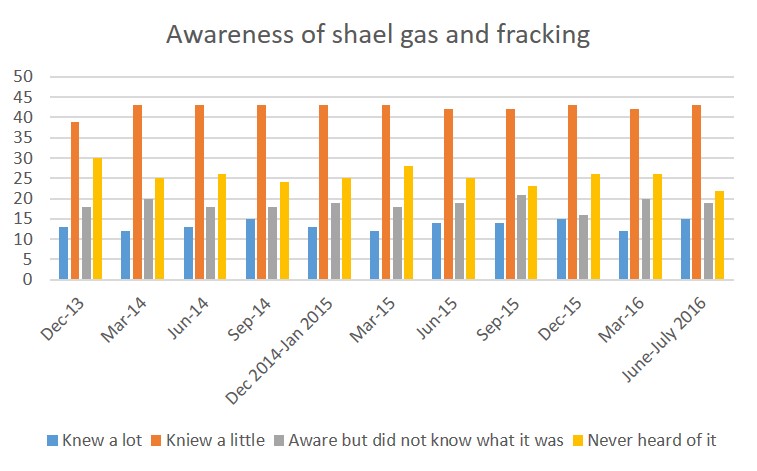 Awareness of shael gas and fracking

50
45
40
35
30
25
20
15
10
5
0

Dec-13
Mar-14
Jun-14
Sep-14
Dec 2014-Jan 2015
Mar-15
Jun-15
Sep-15
Dec-15
Mar-16
June-July 2016

Knew a lot
Kniew a little
Aware but did not know what it was
Never heard of it